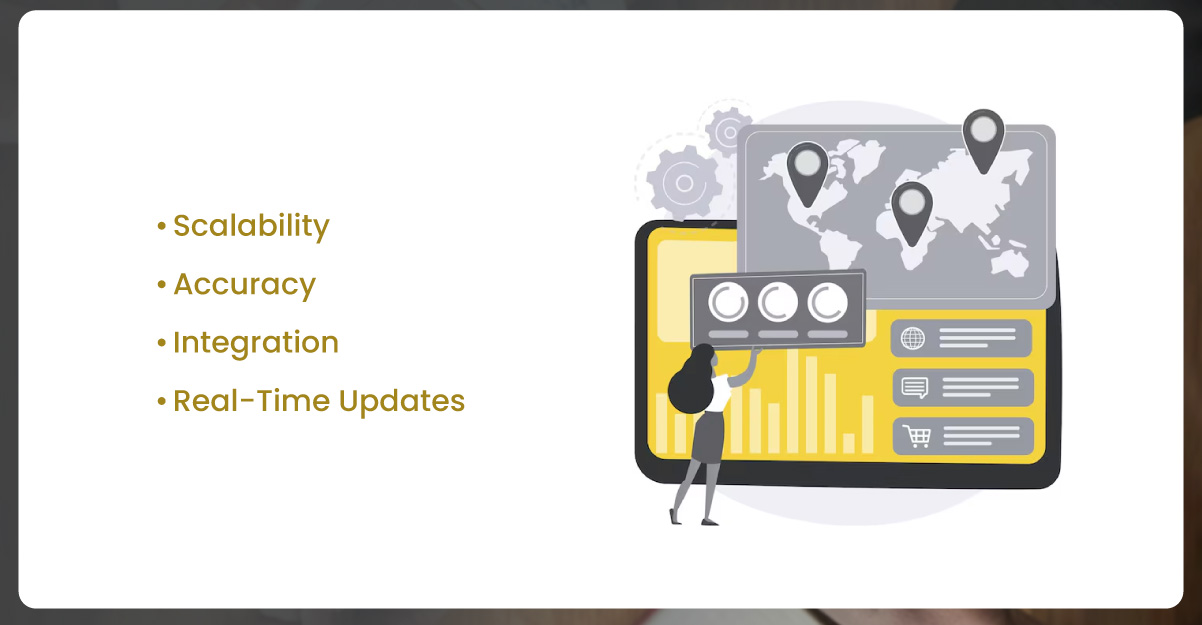 • Scalability
• Accuracy
• Integration
• Real-Time Updates